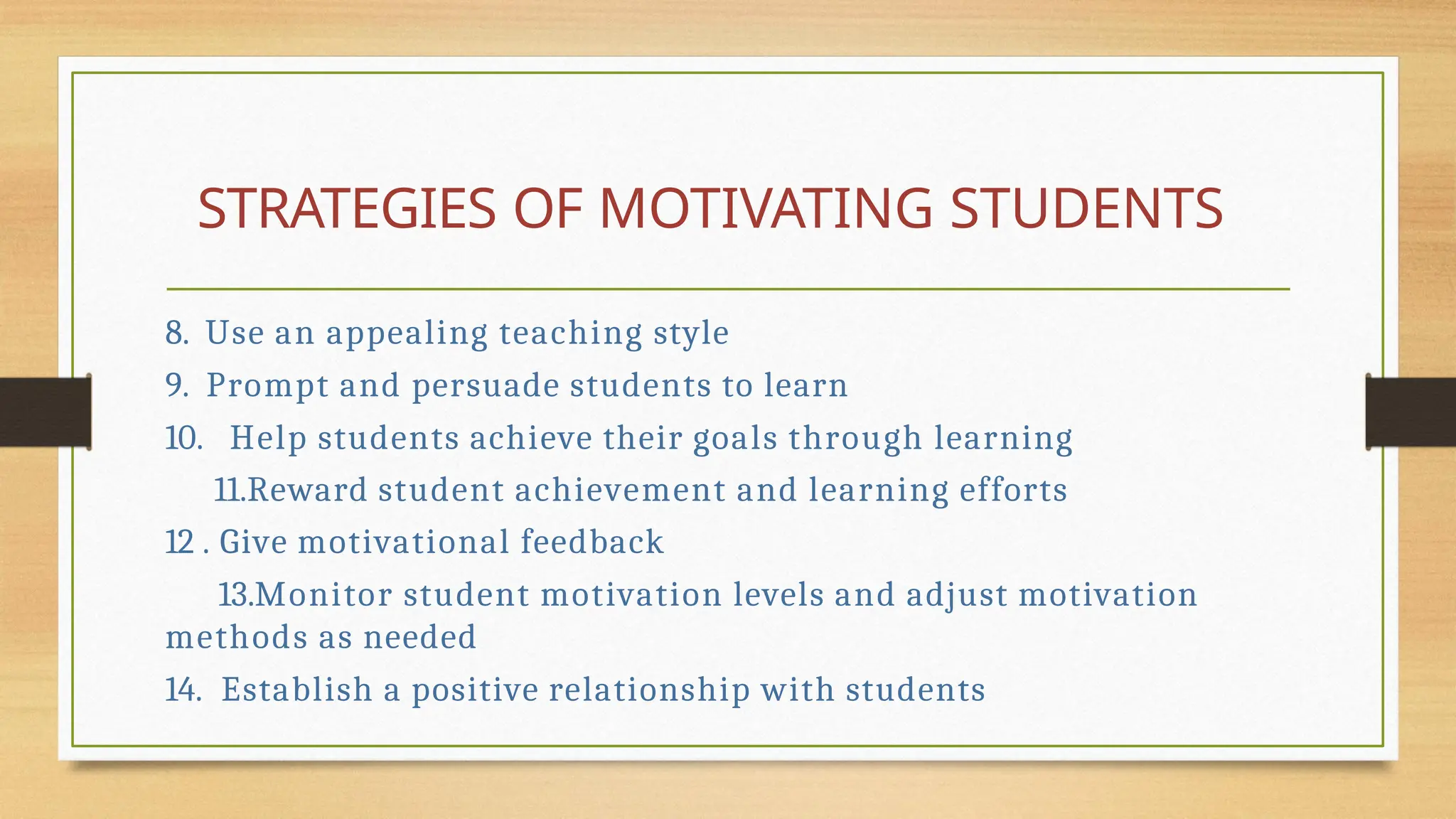 STRATEGIES OF MOTIVATING STUDENTS

8. Use an appealing teaching style

9. Prompt and persuade students to learn

10. Help students achieve their goals through learning

11.Reward student achievement and learning efforts

12 . Give motivational feedback

13.Monitor student motivation levels and adjust motivation methods as needed

14. Establish a positive relationship with students